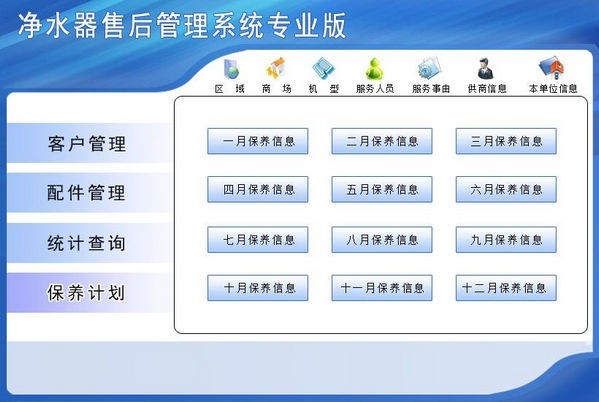 净水器售后管理系统专业版

区 域
商 场
机 型
服务人员
服务事由
供商信息
本单位信息

客户管理

配件管理

统计查询

保养计划

一月保养信息
二月保养信息
三月保养信息
四月保养信息
五月保养信息
六月保养信息
七月保养信息
八月保养信息
九月保养信息
十月保养信息
十一月保养信息
十二月保养信息